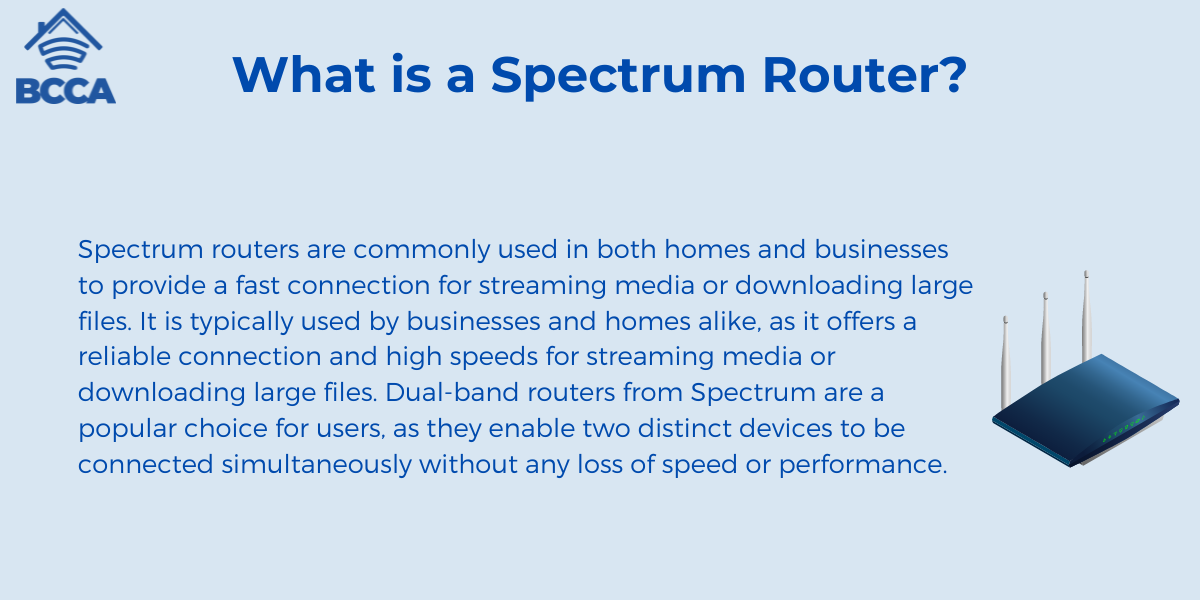 BCCA

What is a Spectrum Router?

Spectrum routers are commonly used in both homes and businesses to provide a fast connection for streaming media or downloading large files. It is typically used by businesses and homes alike, as it offers a reliable connection and high speeds for streaming media or downloading large files. Dual-band routers from Spectrum are a popular choice for users, as they enable two distinct devices to be connected simultaneously without any loss of speed or performance.